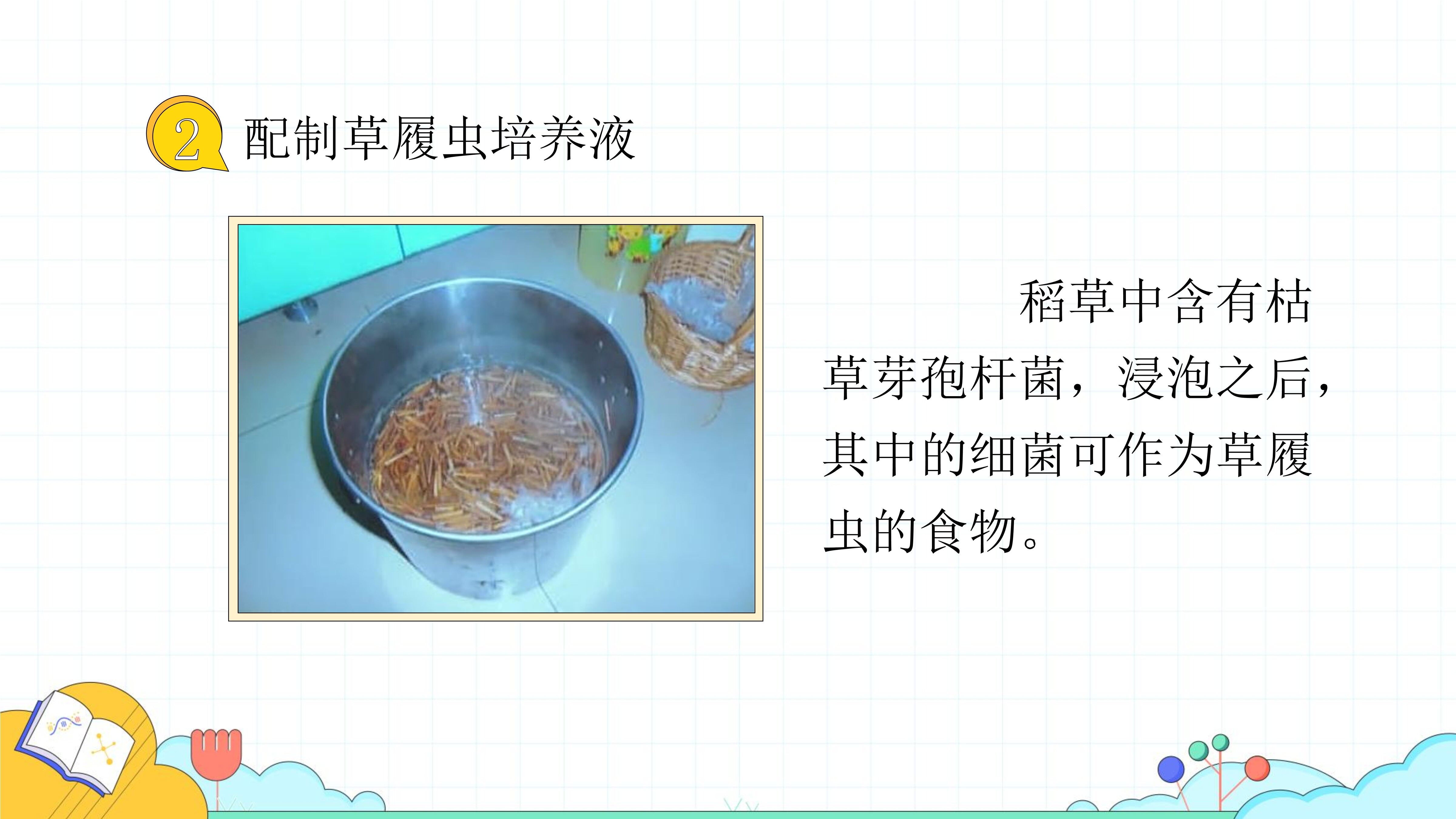 2 配制草履虫培养液

稻草中含有枯草芽孢杆菌，浸泡之后，其中的细菌可作为草履虫的食物。